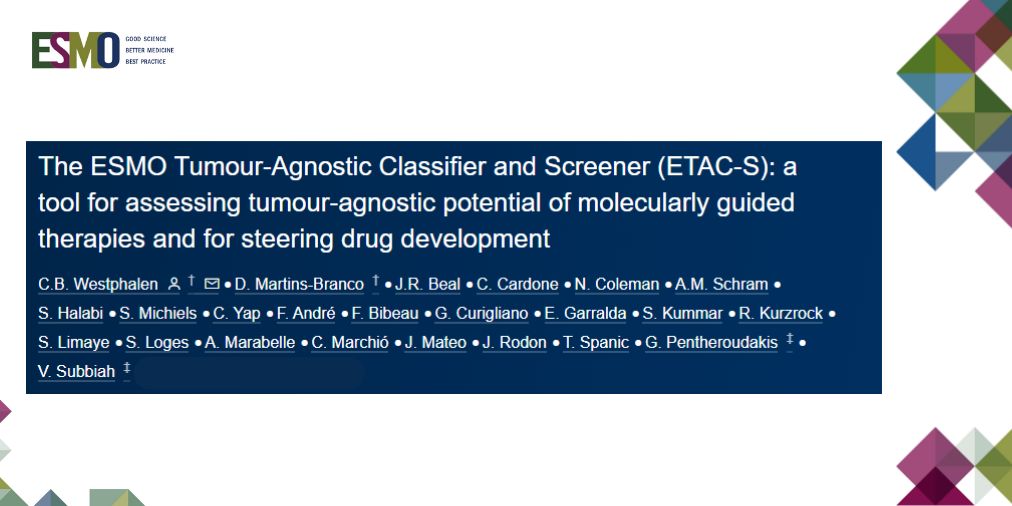 ESMO GOOD SCIENCE BETTER MEDICINE BEST PRACTICE

The ESMO Tumour-Agnostic Classifier and Screener (ETAC-S): a tool for assessing tumour-agnostic potential of molecularly guided therapies and for steering drug development

C.B. Westphalen † • D. Martins-Branco † • J.R. Beal • C. Cardone • N. Coleman • A.M. Schram • S. Halabi • S. Michiels • C. Yap • F. André • F. Bibeau • G. Curigliano • E. Garralda • S. Kummar • R. Kurzrock • S. Limaye • S. Loges • A. Marabelle • C. Marchió • J. Mateo • J. Rodon • T. Spanic • G. Pentheroudakis ‡ • V. Subbiah ‡